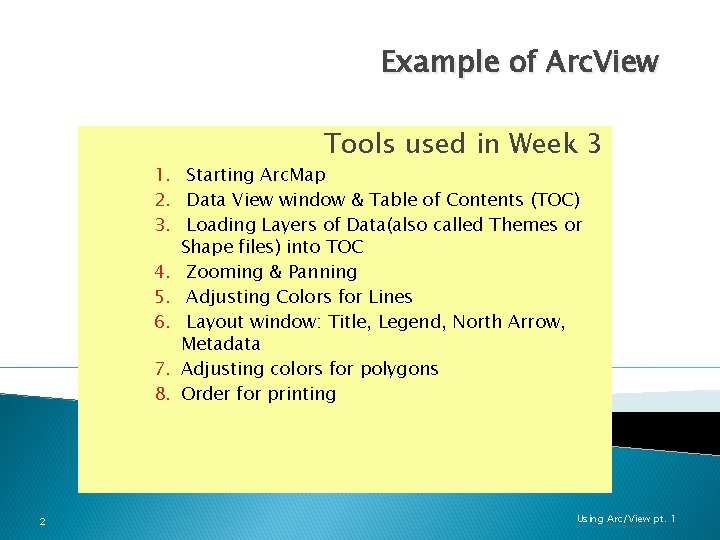 Example of ArcView

Tools used in Week 3

1. Starting ArcMap
2. Data View window & Table of Contents (TOC)
3. Loading Layers of Data(also called Themes or Shape files) into TOC
4. Zooming & Panning
5. Adjusting Colors for Lines
6. Layout window: Title, Legend, North Arrow, Metadata
7. Adjusting colors for polygons
8. Order for printing

2

Using Arc/View pt. 1